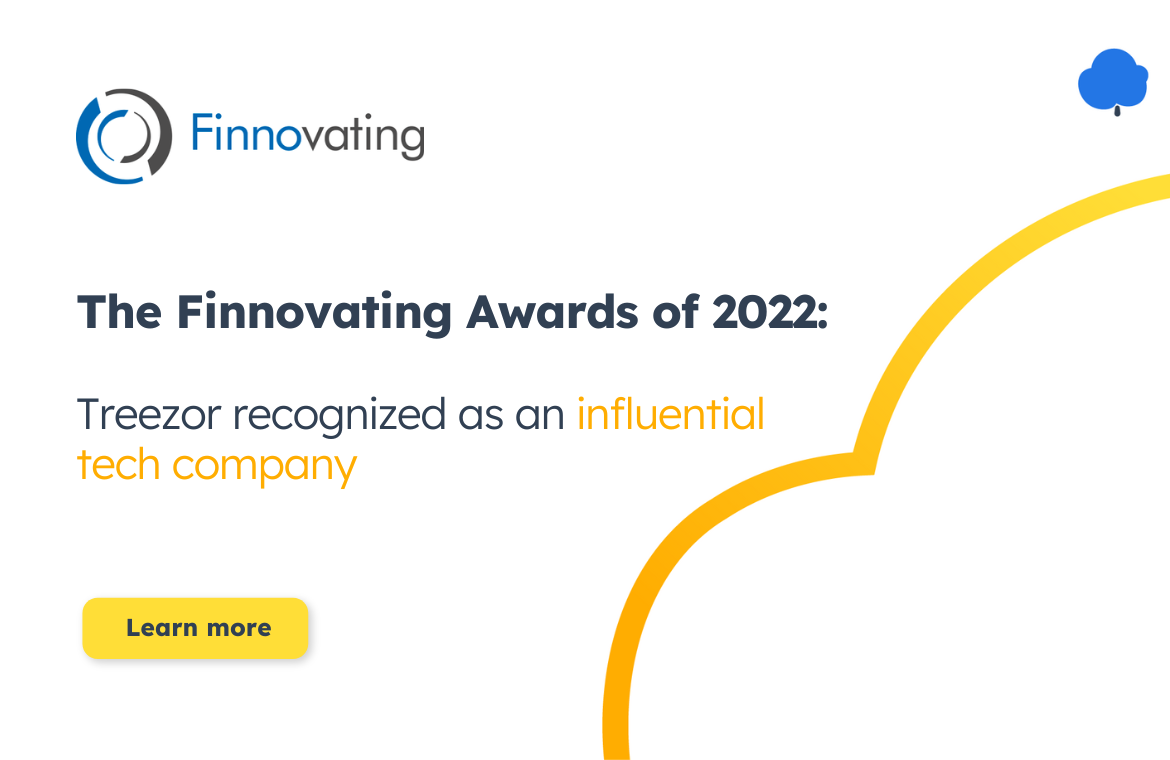 Finnovating

The Finnovating Awards of 2022:

Treezor recognized as an influential tech company

Learn more